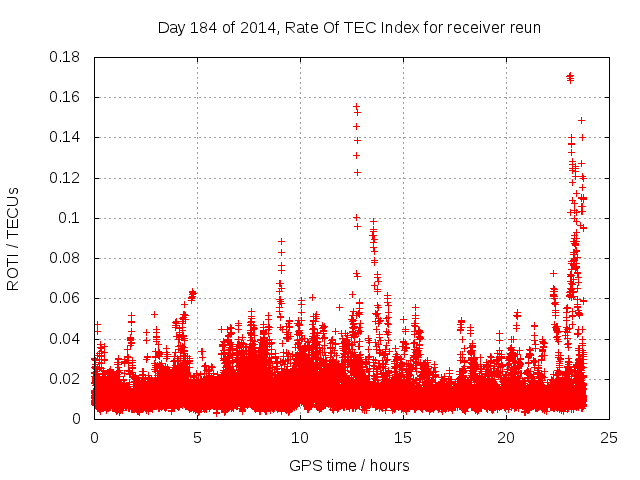 Day 184 of 2014, Rate Of TEC Index for receiver reun

ROTI / TECUs

0.18
0.16
0.14
0.12
0.1
0.08
0.06
0.04
0.02
0

0
5
10
15
20
25

GPS time / hours